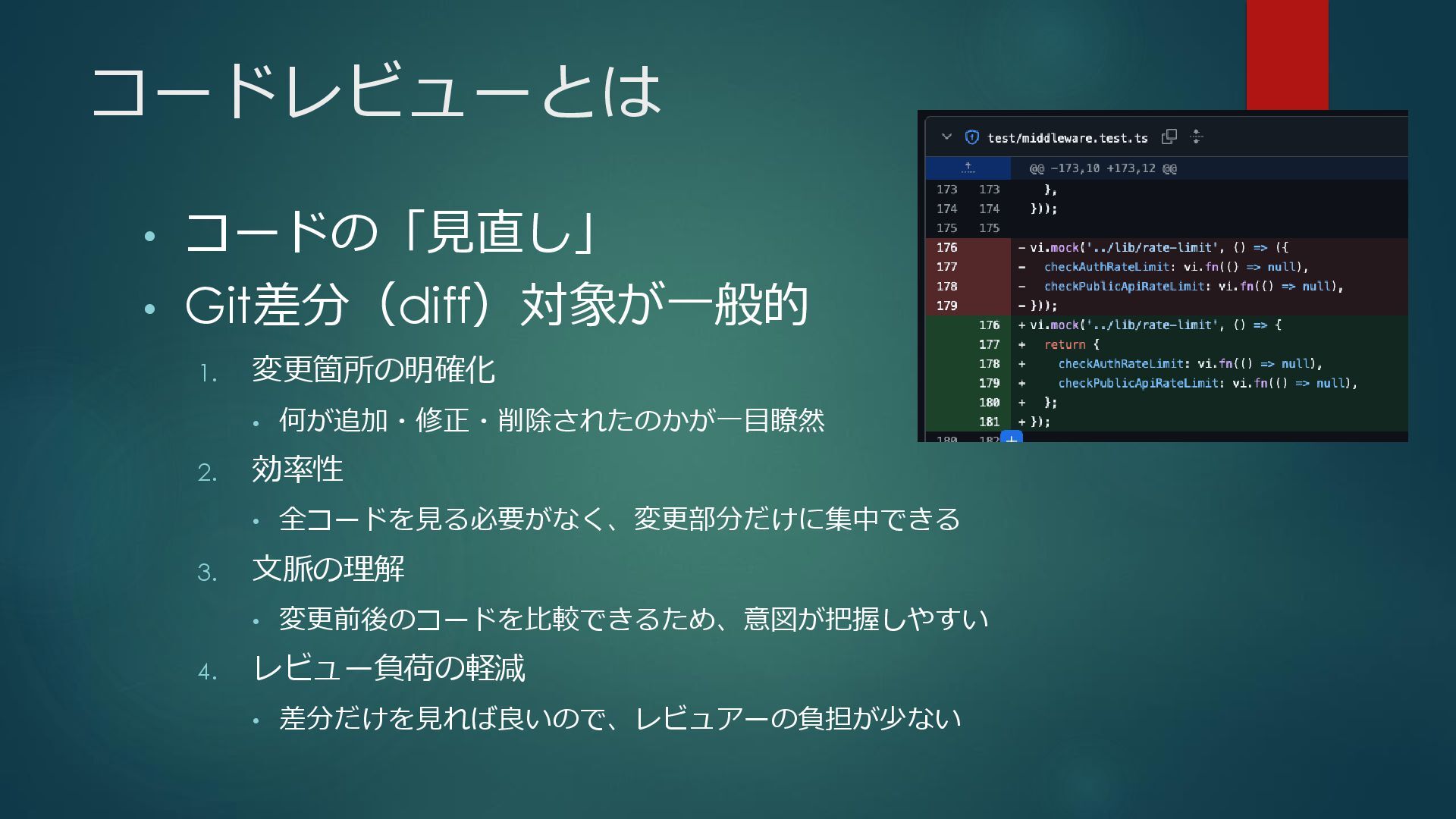 コードレビューとは

• コードの「見直し」
• Git差分（diff）対象が一般的
1. 変更箇所の明確化
• 何が追加・修正・削除されたのかが一目瞭然
2. 効率性
• 全コードを見る必要がなく、変更部分だけに集中できる
3. 文脈の理解
• 変更前後のコードを比較できるため、意図が把握しやすい
4. レビュー負荷の軽減
• 差分だけを見れば良いので、レビュアーの負担が少ない

test/middleware.test.ts

@@ -173,10 +173,12 @@
173 173 },
174 174 }));
175 175
176 - vi.mock('../lib/rate-limit', () => ({
177 - checkAuthRateLimit: vi.fn(() => null),
178 - checkPublicApiRateLimit: vi.fn(() => null),
179 - }));
176 + vi.mock('../lib/rate-limit', () => {
177 + return {
178 + checkAuthRateLimit: vi.fn(() => null),
179 + checkPublicApiRateLimit: vi.fn(() => null),
180 + };
181 + });
180 182